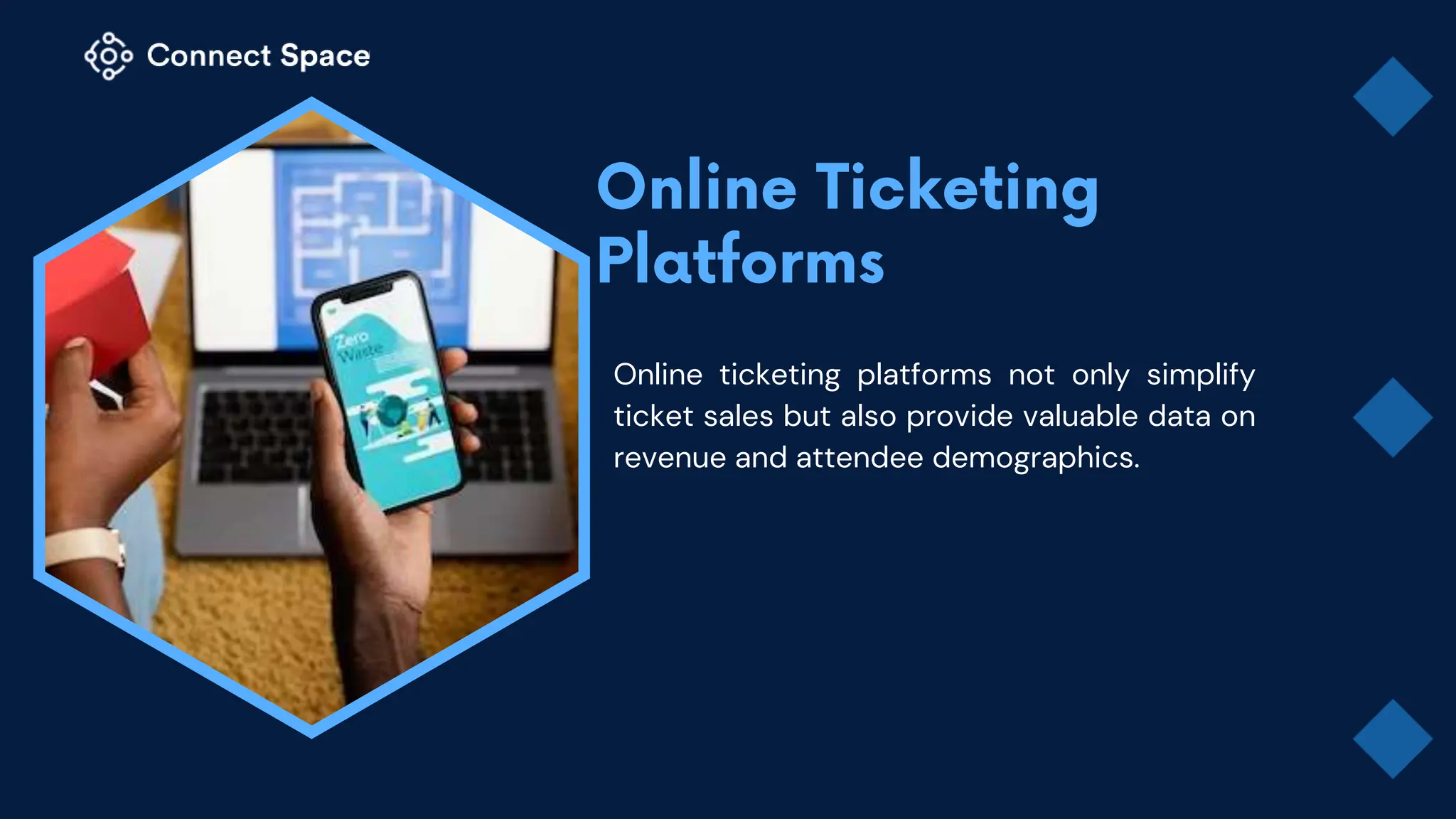 Connect Space

Zero Waste

Online Ticketing Platforms

Online ticketing platforms not only simplify ticket sales but also provide valuable data on revenue and attendee demographics.